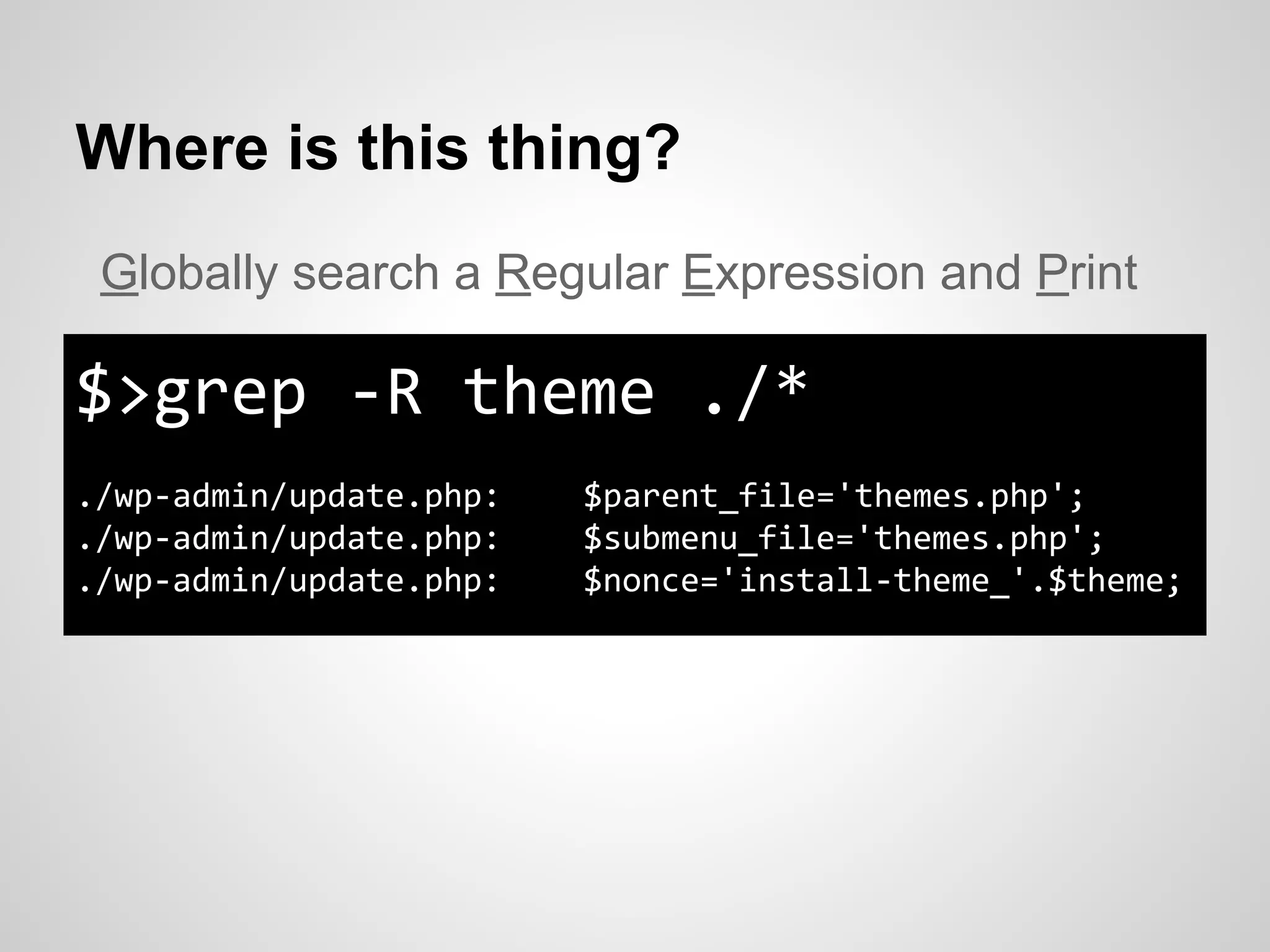 Where is this thing?

Globally search a Regular Expression and Print

$>grep -R theme ./*

./wp-admin/update.php:    $parent_file='themes.php';
./wp-admin/update.php:    $submenu_file='themes.php';
./wp-admin/update.php:    $nonce='install-theme_'.$theme;